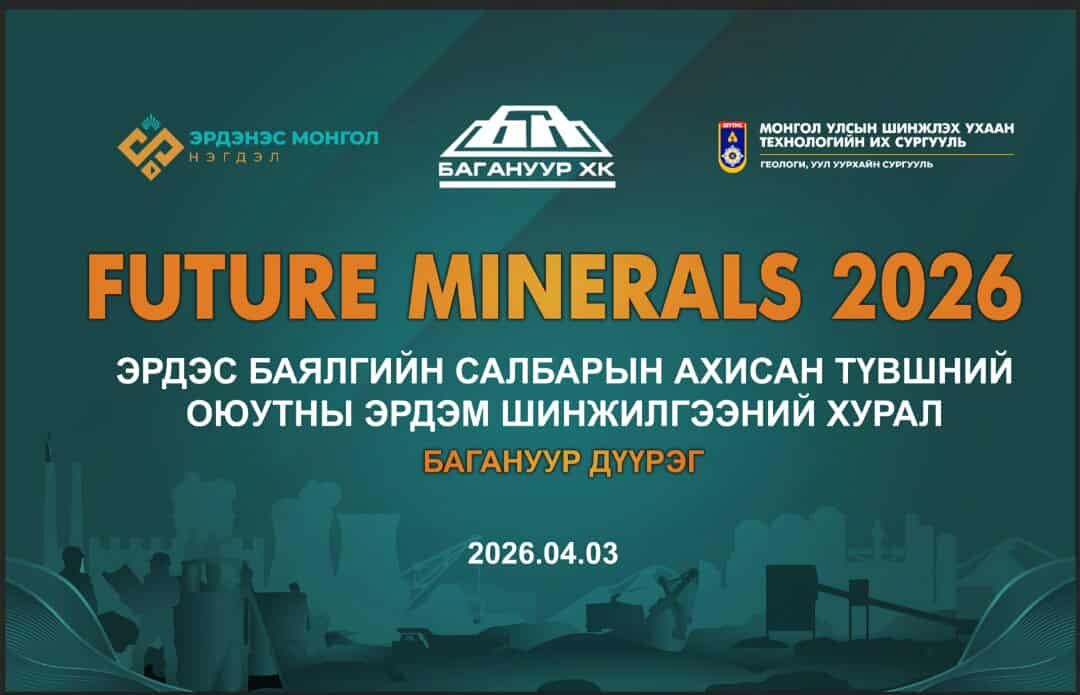 ЭРДЭНЭС МОНГОЛ
НЭГДЭЛ

БАГАНУУР ХК

МОНГОЛ УЛСЫН ШИНЖЛЭХ УХААН ТЕХНОЛОГИЙН ИХ СУРГУУЛЬ
ГЕОЛОГИ, УУЛ УУРХАЙН СУРГУУЛЬ

FUTURE MINERALS 2026

ЭРДЭС БАЯЛГИЙН САЛБАРЫН АХИСАН ТҮВШНИЙ ОЮУТНЫ ЭРДЭМ ШИНЖИЛГЭЭНИЙ ХУРАЛ

БАГАНУУР ДҮҮРЭГ

2026.04.03